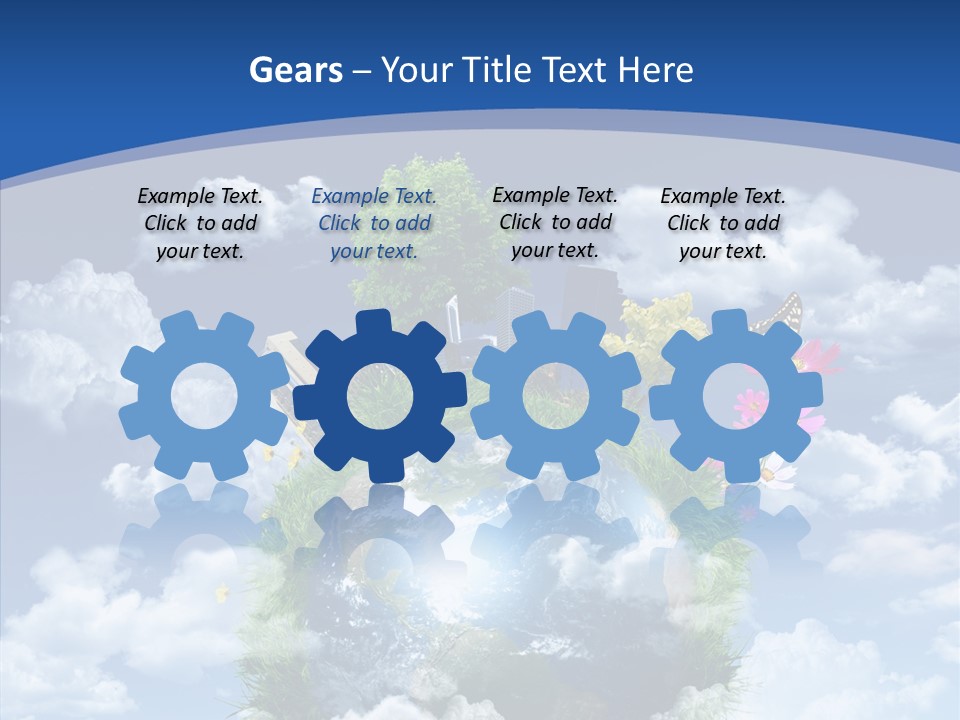 Gears – Your Title Text Here

Example Text. Click to add your text.

Example Text. Click to add your text.

Example Text. Click to add your text.

Example Text. Click to add your text.